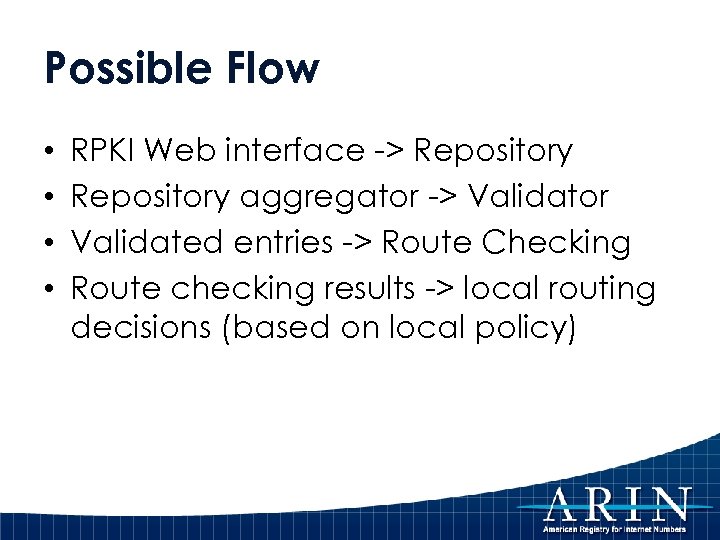 Possible Flow

• RPKI Web interface -> Repository
• Repository aggregator -> Validator
• Validated entries -> Route Checking
• Route checking results -> local routing decisions (based on local policy)

ARIN
American Registry for Internet Numbers